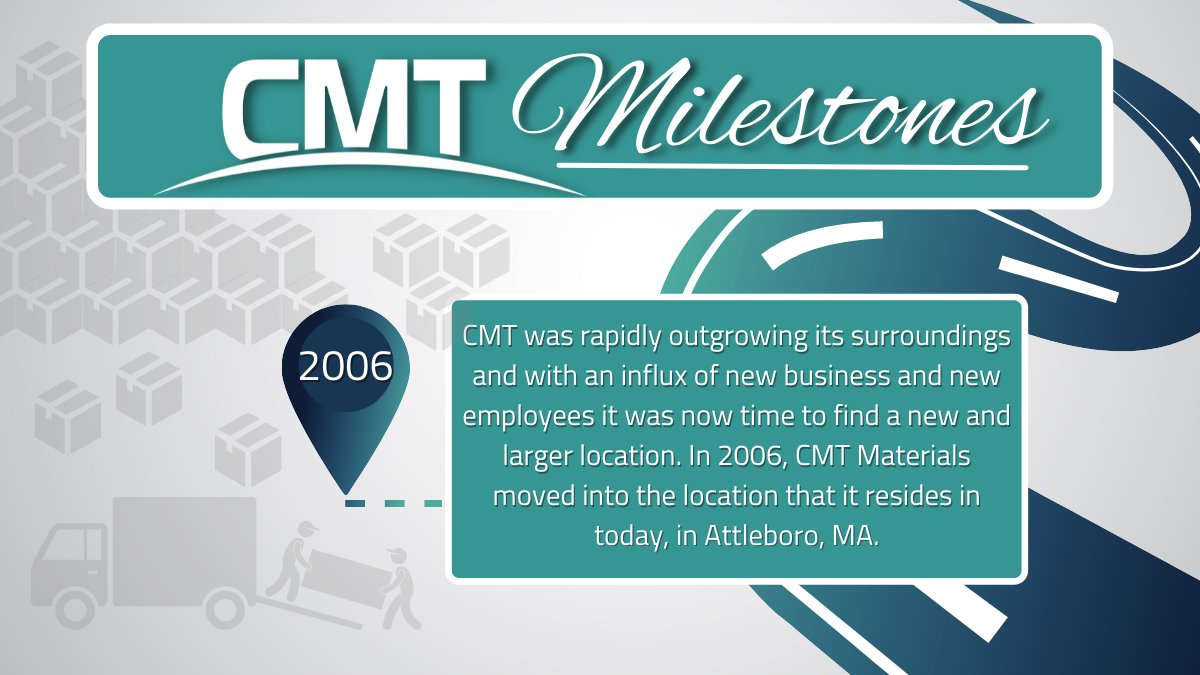 CMT Milestones

2006

CMT was rapidly outgrowing its surroundings and with an influx of new business and new employees it was now time to find a new and larger location. In 2006, CMT Materials moved into the location that it resides in today, in Attleboro, MA.